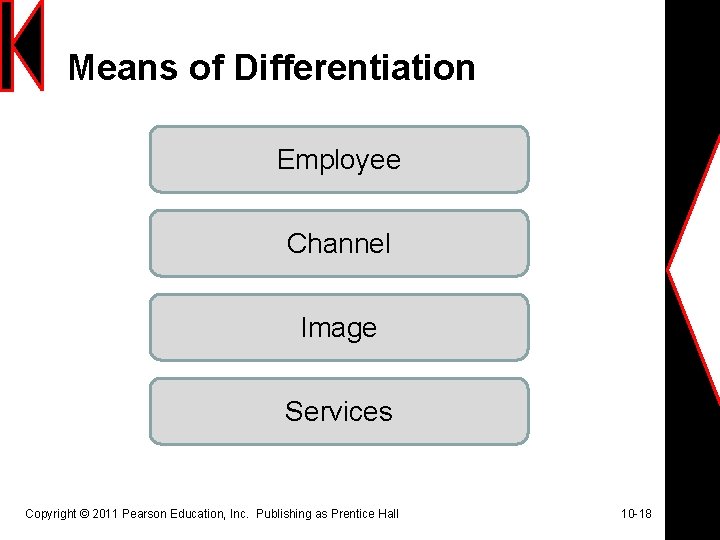 Means of Differentiation

Employee

Channel

Image

Services

Copyright © 2011 Pearson Education, Inc. Publishing as Prentice Hall

10-18